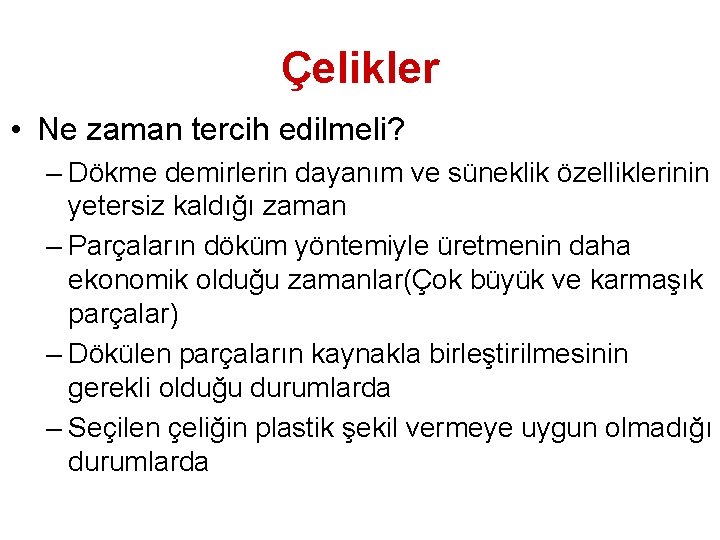 Çelikler

• Ne zaman tercih edilmeli?

– Dökme demirlerin dayanım ve süneklik özelliklerinin yetersiz kaldığı zaman

– Parçaların döküm yöntemiyle üretmenin daha ekonomik olduğu zamanlar(Çok büyük ve karmaşık parçalar)

– Dökülen parçaların kaynakla birleştirilmesinin gerekli olduğu durumlarda

– Seçilen çeliğin plastik şekil vermeye uygun olmadığı durumlarda